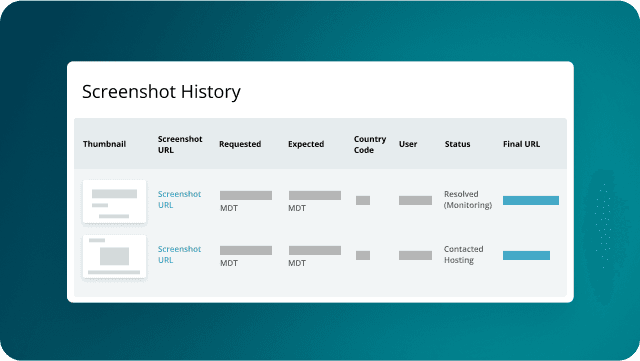 Screenshot History

| Thumbnail | Screenshot URL | Requested | Expected | Country Code | User | Status | Final URL |
|---|---|---|---|---|---|---|---|
| | Screenshot URL | MDT | MDT | | | Resolved (Monitoring) | |
| | Screenshot URL | MDT | MDT | | | Contacted Hosting | |